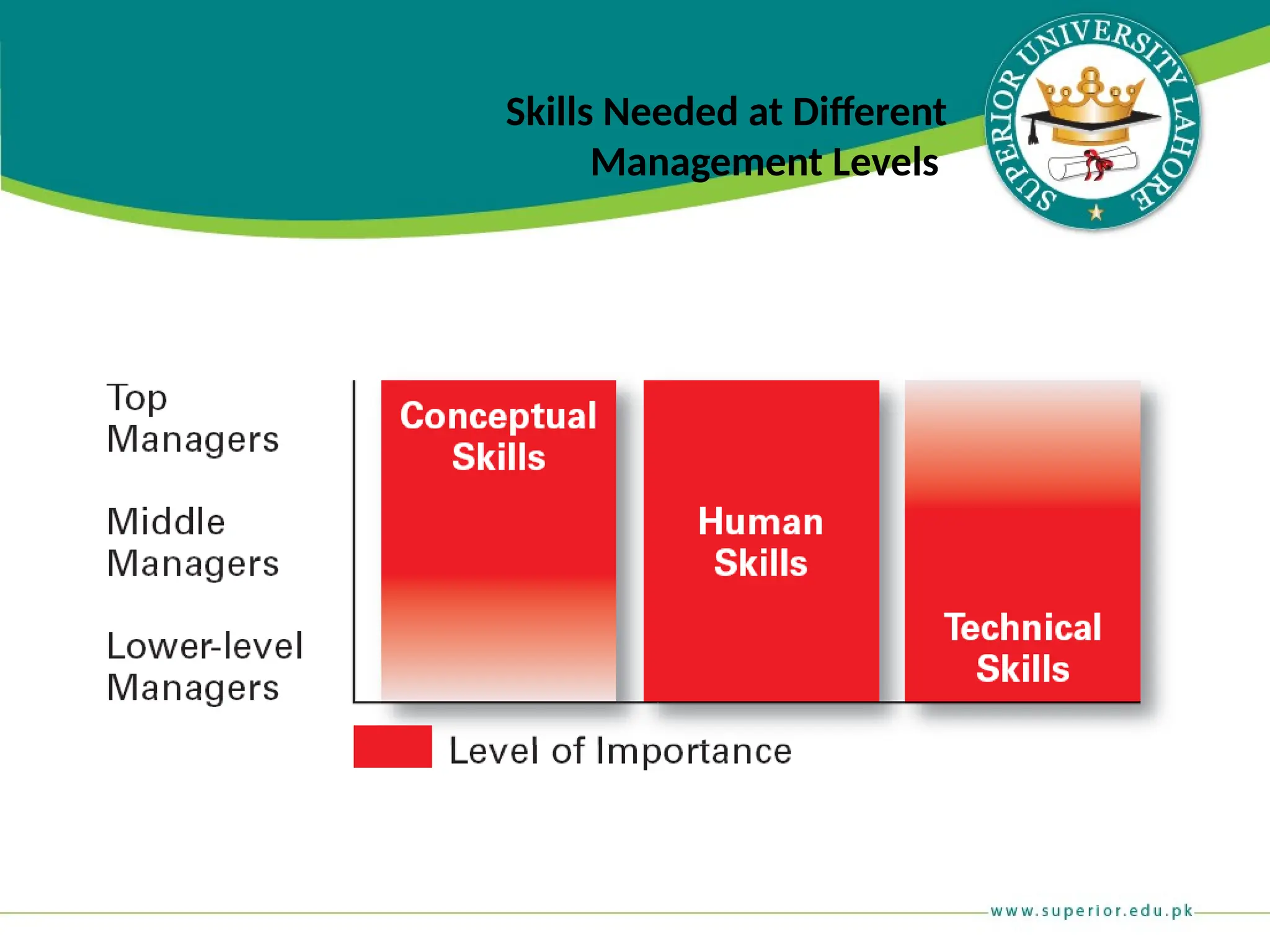 Skills Needed at Different Management Levels

SUPERIOR UNIVERSITY LAHORE

Top Managers

Middle Managers

Lower-level Managers

Conceptual Skills

Human Skills

Technical Skills

Level of Importance

www.superior.edu.pk